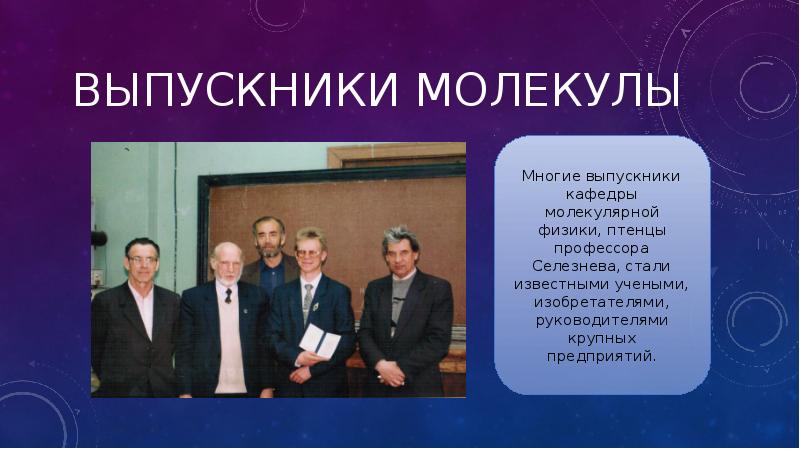 ВЫПУСКНИКИ МОЛЕКУЛЫ

Многие выпускники кафедры молекулярной физики, птенцы профессора Селезнева, стали известными учеными, изобретателями, руководителями крупных предприятий.